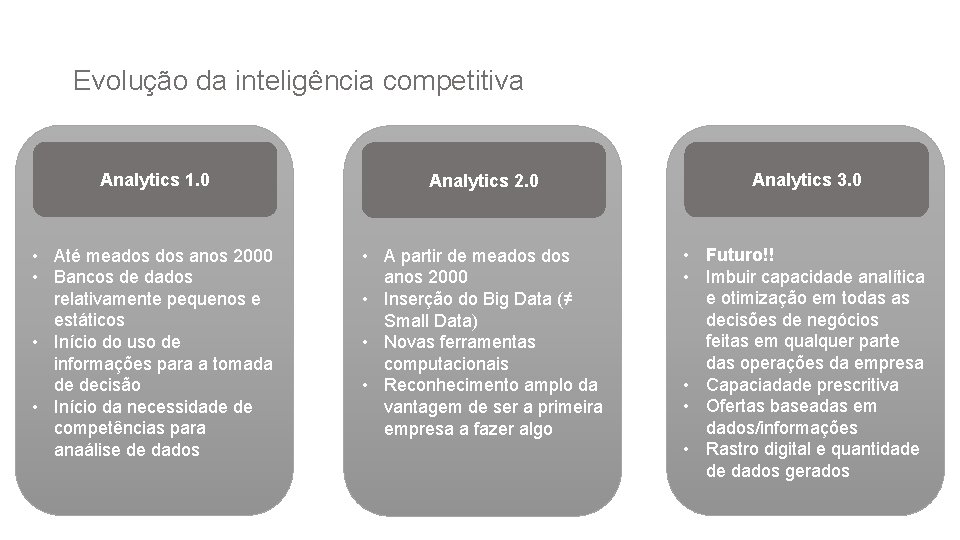 Evolução da inteligência competitiva

Analytics 1.0

• Até meados dos anos 2000
• Bancos de dados relativamente pequenos e estáticos
• Início do uso de informações para a tomada de decisão
• Início da necessidade de competências para anaálise de dados

Analytics 2.0

• A partir de meados dos anos 2000
• Inserção do Big Data (≠ Small Data)
• Novas ferramentas computacionais
• Reconhecimento amplo da vantagem de ser a primeira empresa a fazer algo

Analytics 3.0

• Futuro!!
• Imbuir capacidade analítica e otimização em todas as decisões de negócios feitas em qualquer parte das operações da empresa
• Capaciadade prescritiva
• Ofertas baseadas em dados/informações
• Rastro digital e quantidade de dados gerados